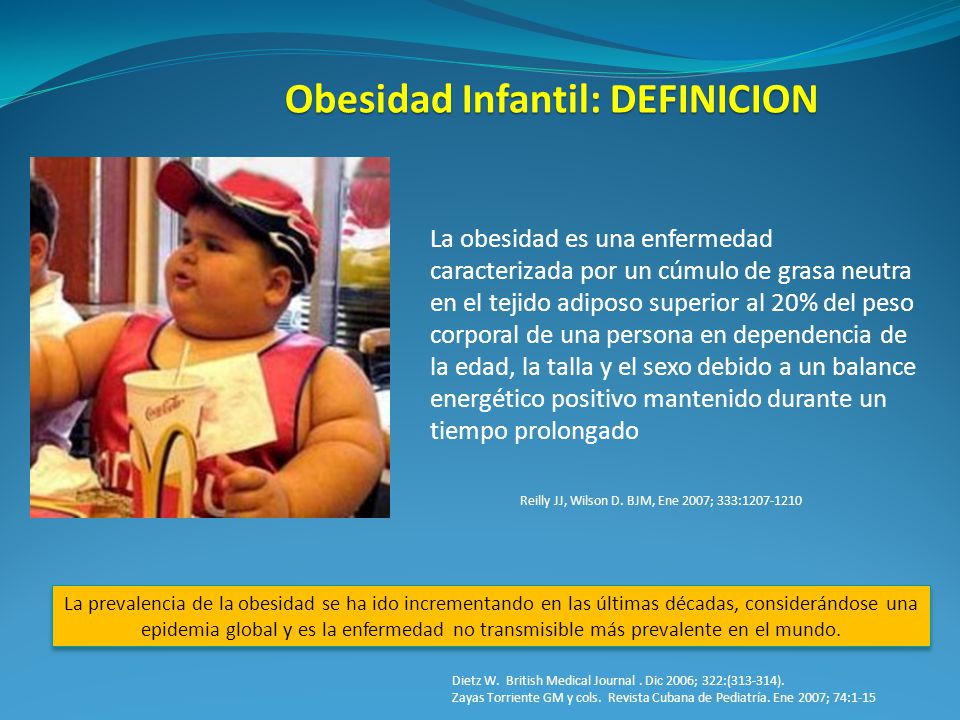 Obesidad Infantil: DEFINICION

Coca-Cola

La obesidad es una enfermedad caracterizada por un cúmulo de grasa neutra en el tejido adiposo superior al 20% del peso corporal de una persona en dependencia de la edad, la talla y el sexo debido a un balance energético positivo mantenido durante un tiempo prolongado

Reilly JJ, Wilson D. BJM, Ene 2007; 333:1207-1210

La prevalencia de la obesidad se ha ido incrementando en las últimas décadas, considerándose una epidemia global y es la enfermedad no transmisible más prevalente en el mundo.

Dietz W. British Medical Journal . Dic 2006; 322:(313-314).
Zayas Torriente GM y cols. Revista Cubana de Pediatría. Ene 2007; 74:1-15